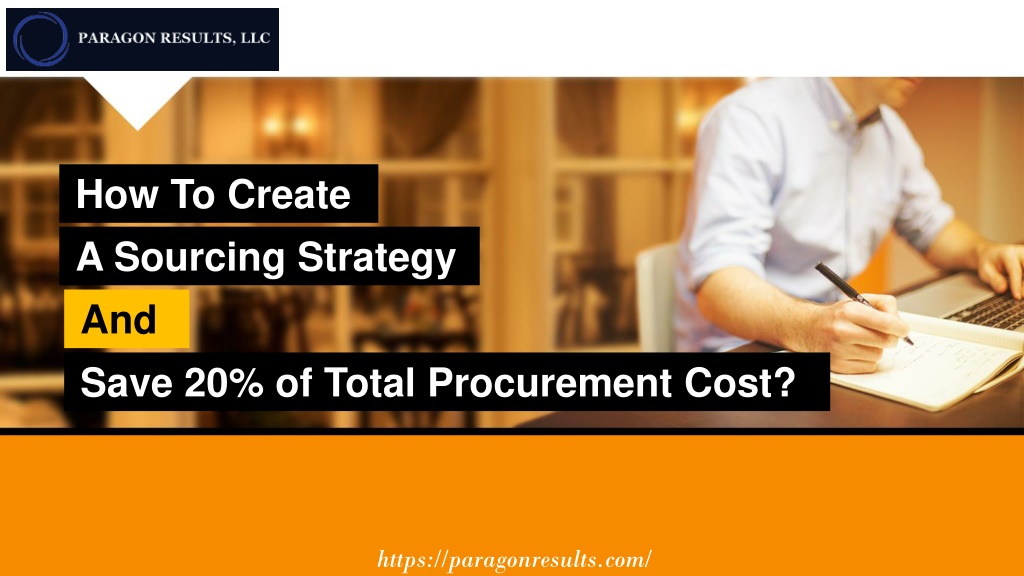 PARAGON RESULTS, LLC

How To Create
A Sourcing Strategy
And
Save 20% of Total Procurement Cost?

https://paragonresults.com/